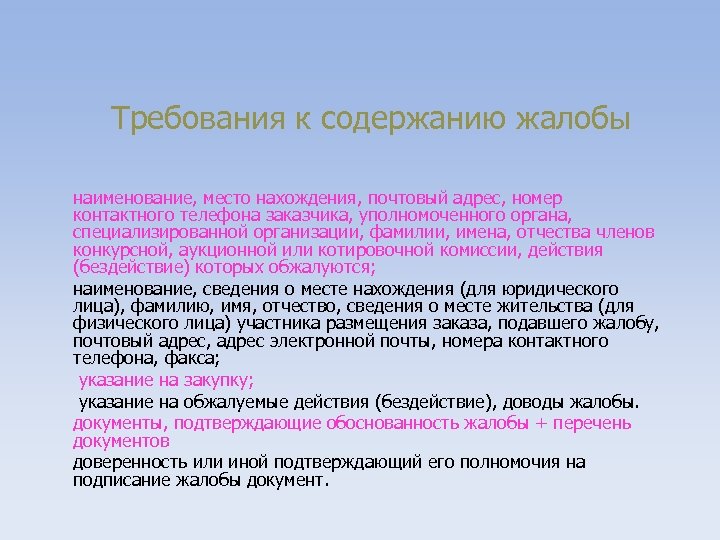 Требования к содержанию жалобы

наименование, место нахождения, почтовый адрес, номер контактного телефона заказчика, уполномоченного органа, специализированной организации, фамилии, имена, отчества членов конкурсной, аукционной или котировочной комиссии, действия (бездействие) которых обжалуются;

наименование, сведения о месте нахождения (для юридического лица), фамилию, имя, отчество, сведения о месте жительства (для физического лица) участника размещения заказа, подавшего жалобу, почтовый адрес, адрес электронной почты, номера контактного телефона, факса;

указание на закупку;

указание на обжалуемые действия (бездействие), доводы жалобы.

документы, подтверждающие обоснованность жалобы + перечень документов

доверенность или иной подтверждающий его полномочия на подписание жалобы документ.